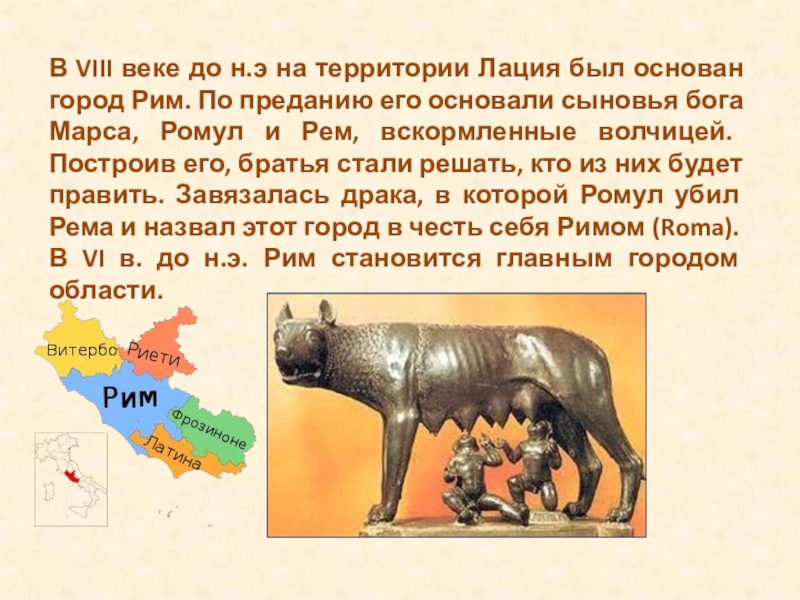 В VIII веке до н.э на территории Лация был основан город Рим. По преданию его основали сыновья бога Марса, Ромул и Рем, вскормленные волчицей. Построив его, братья стали решать, кто из них будет править. Завязалась драка, в которой Ромул убил Рема и назвал этот город в честь себя Римом (Roma). В VI в. до н.э. Рим становится главным городом области.

Витербо
Риети
Рим
Фрозиноне
Латина